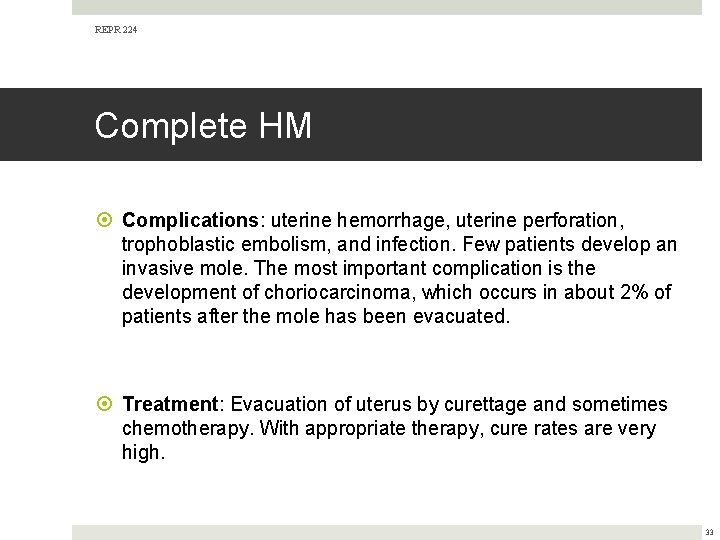 REPR 224

Complete HM

Complications: uterine hemorrhage, uterine perforation, trophoblastic embolism, and infection. Few patients develop an invasive mole. The most important complication is the development of choriocarcinoma, which occurs in about 2% of patients after the mole has been evacuated.

Treatment: Evacuation of uterus by curettage and sometimes chemotherapy. With appropriate therapy, cure rates are very high.

33